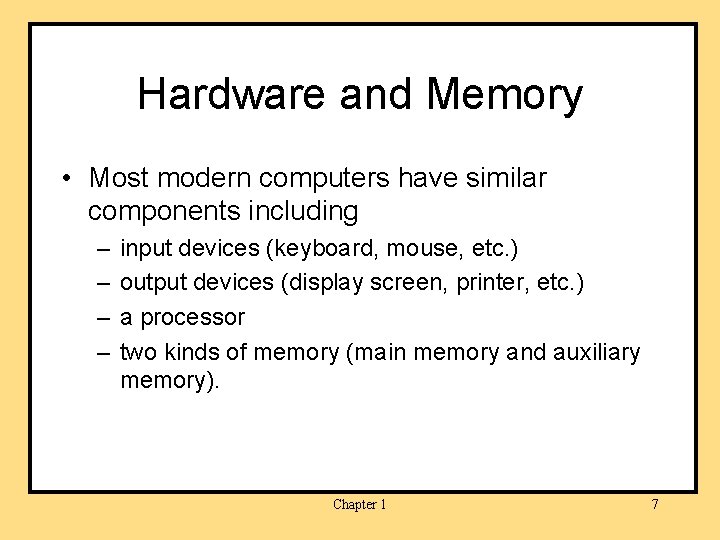 Hardware and Memory

• Most modern computers have similar components including

– input devices (keyboard, mouse, etc.)

– output devices (display screen, printer, etc.)

– a processor

– two kinds of memory (main memory and auxiliary memory).

Chapter 1

7